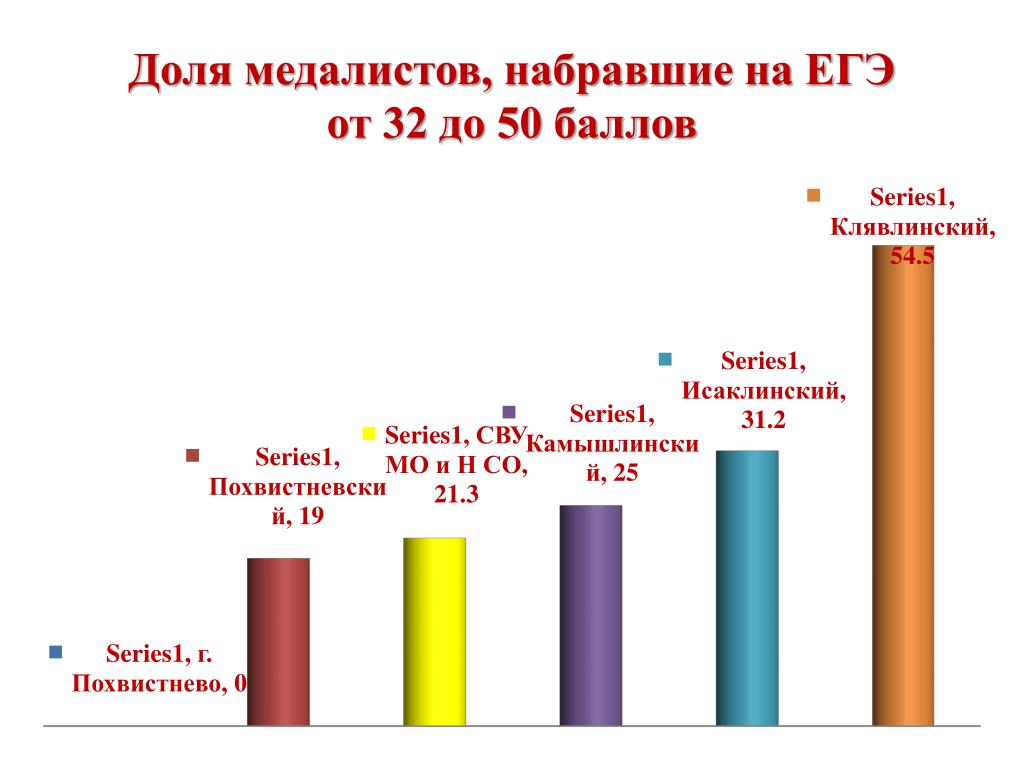 Доля медалистов, набравшие на ЕГЭ от 32 до 50 баллов

Series1, г. Похвистнево, 0

Series1, Похвистневский, 19

Series1, СВУ МО и Н СО, 21.3

Series1, Камышлинский, 25

Series1, Исаклинский, 31.2

Series1, Клявлинский, 54.5